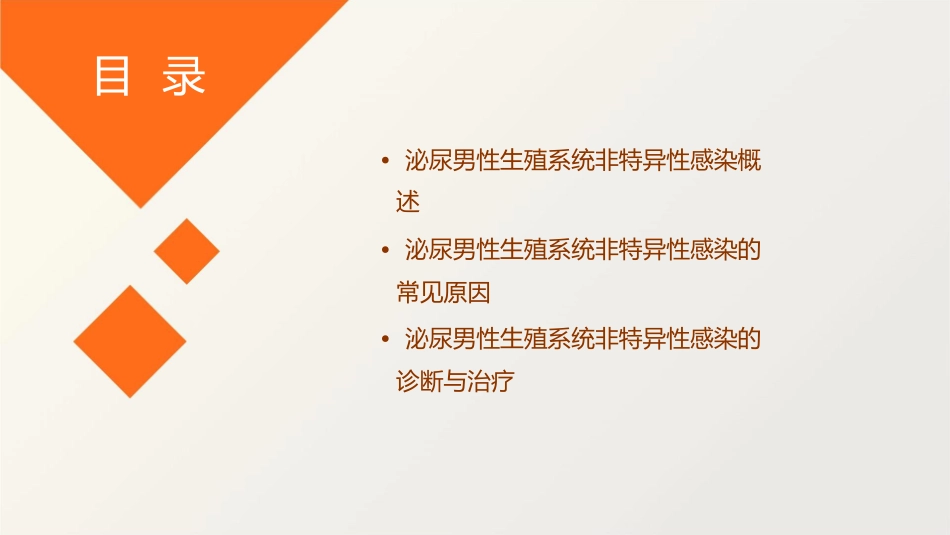 目 录

• 泌尿男性生殖系统非特异性感染概述

• 泌尿男性生殖系统非特异性感染的常见原因

• 泌尿男性生殖系统非特异性感染的诊断与治疗